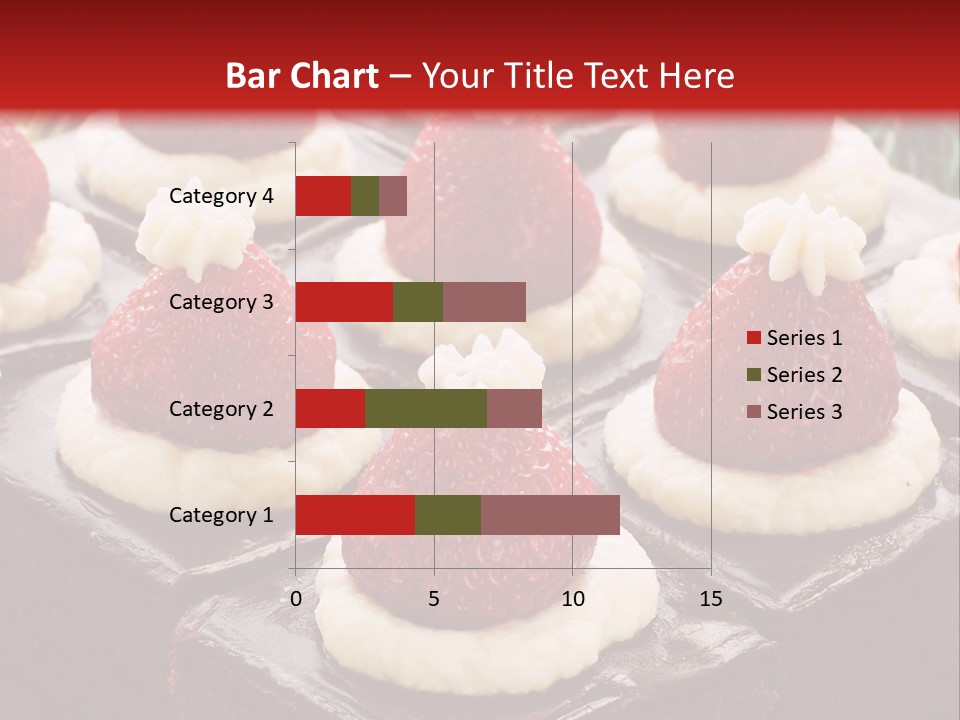 Bar Chart – Your Title Text Here

Category 4
Category 3
Category 2
Category 1

0
5
10
15

Series 1
Series 2
Series 3